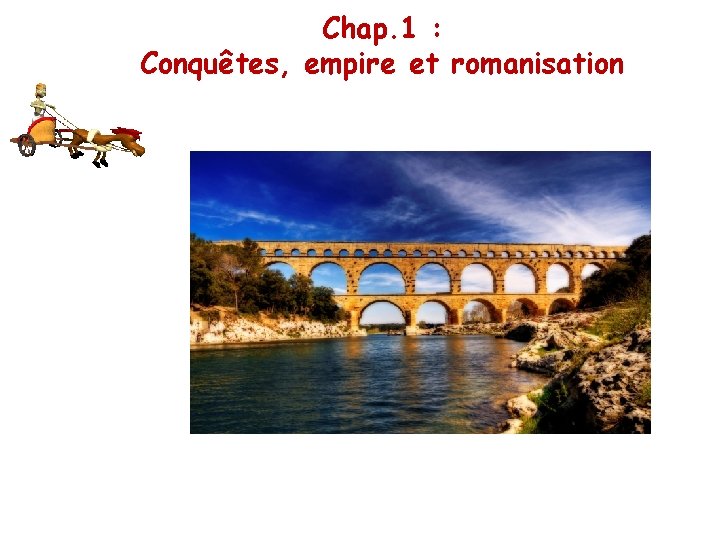 Chap.1 :
Conquêtes, empire et romanisation